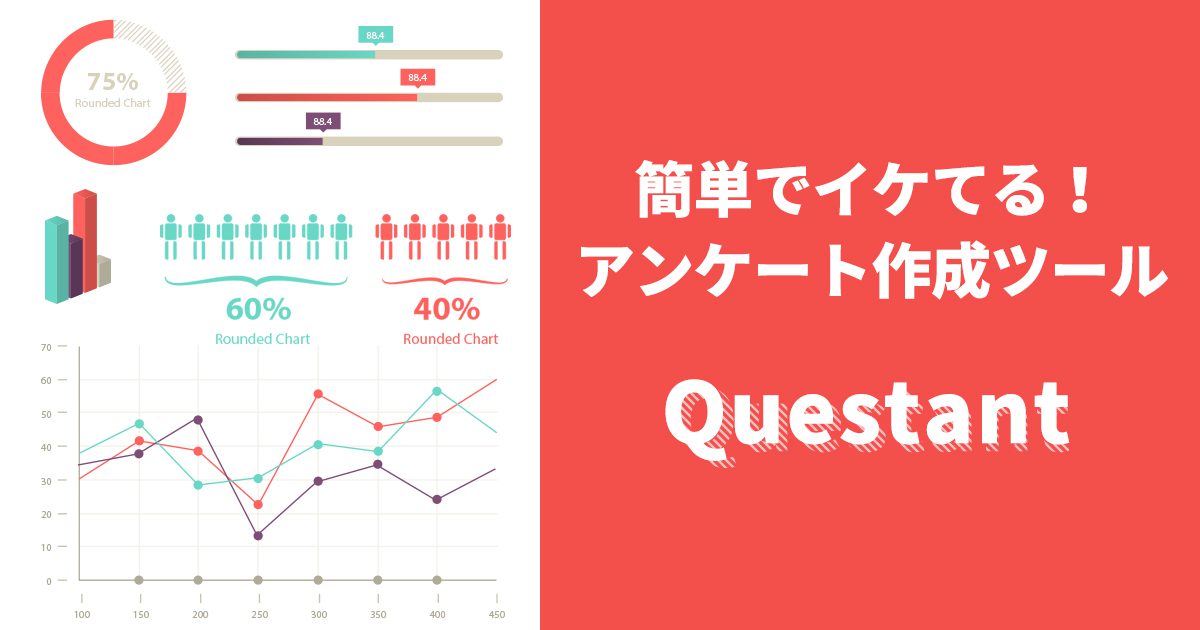 75%
Rounded Chart

88.4

88.4

88.4

60%
Rounded Chart

40%
Rounded Chart

70
60
50
40
30
20
10
0

100 150 200 250 300 350 400 450

簡単でイケてる！
アンケート作成ツール

Questant